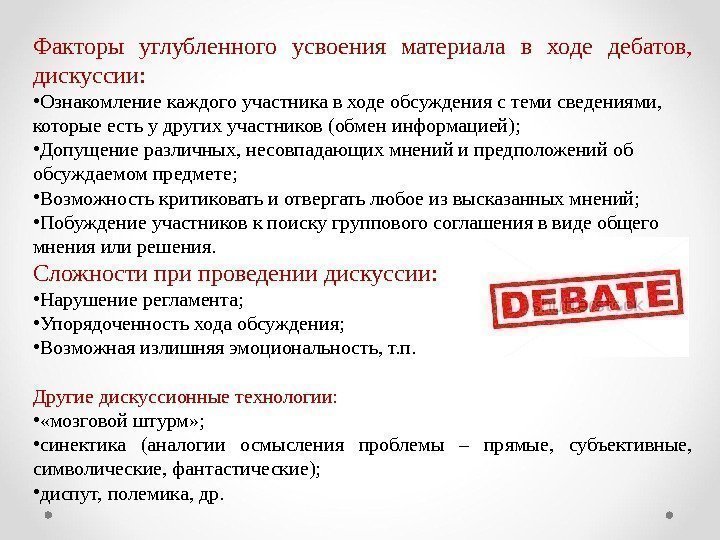 Факторы углубленного усвоения материала в ходе дебатов, дискуссии:
•Ознакомление каждого участника в ходе обсуждения с теми сведениями, которые есть у других участников (обмен информацией);
•Допущение различных, несовпадающих мнений и предположений об обсуждаемом предмете;
•Возможность критиковать и отвергать любое из высказанных мнений;
•Побуждение участников к поиску группового соглашения в виде общего мнения или решения.
Сложности при проведении дискуссии:
•Нарушение регламента;
•Упорядоченность хода обсуждения;
•Возможная излишняя эмоциональность, т.п.

DEBATE

Другие дискуссионные технологии:
•«мозговой штурм»;
•синектика (аналогии осмысления проблемы – прямые, субъективные, символические, фантастические);
•диспут, полемика, др.